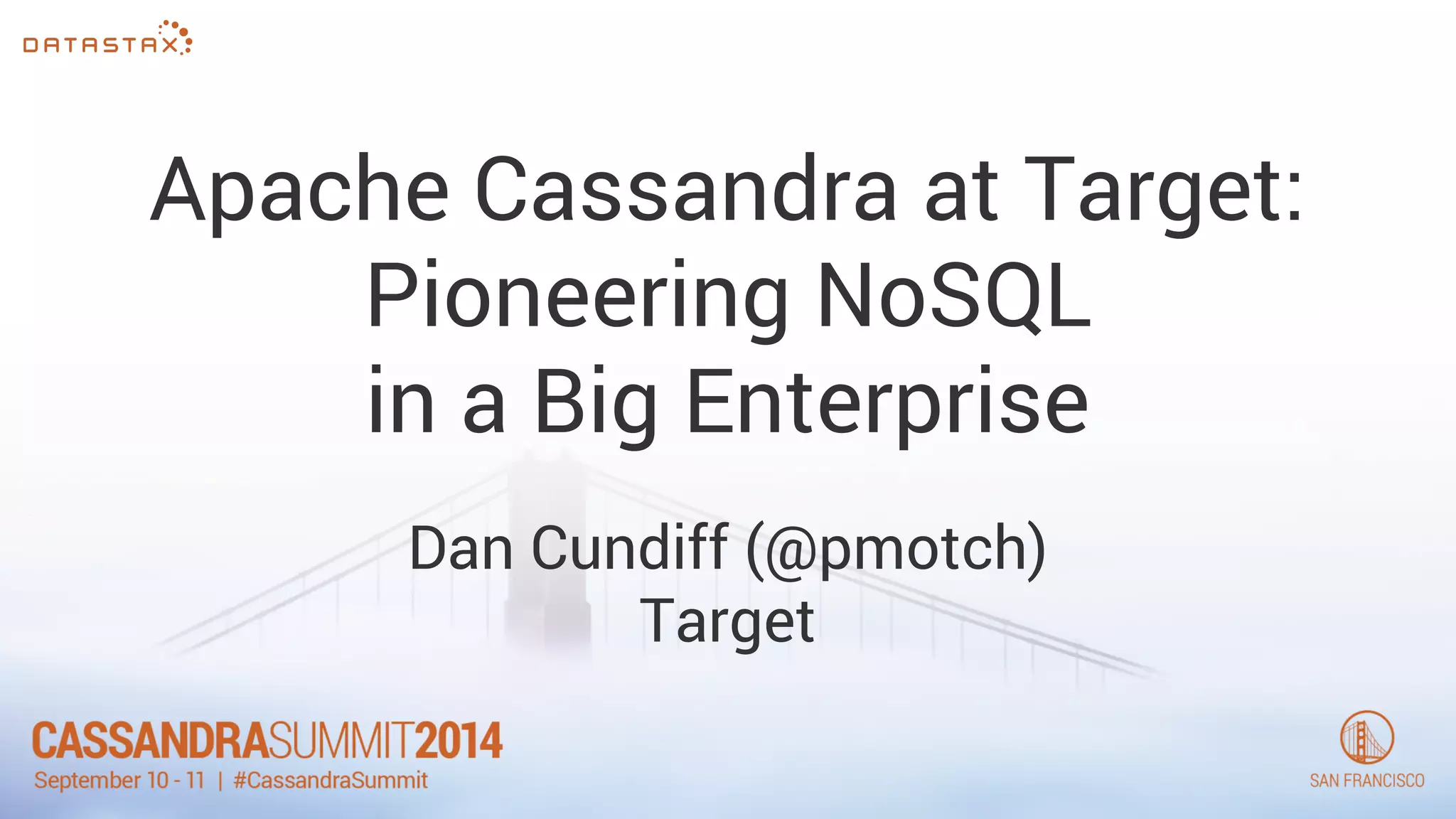 DATASTAX

Apache Cassandra at Target: Pioneering NoSQL in a Big Enterprise

Dan Cundiff (@pmotch)
Target

CASSANDRASUMMIT2014
September 10 - 11 | #CassandraSummit

SAN FRANCISCO